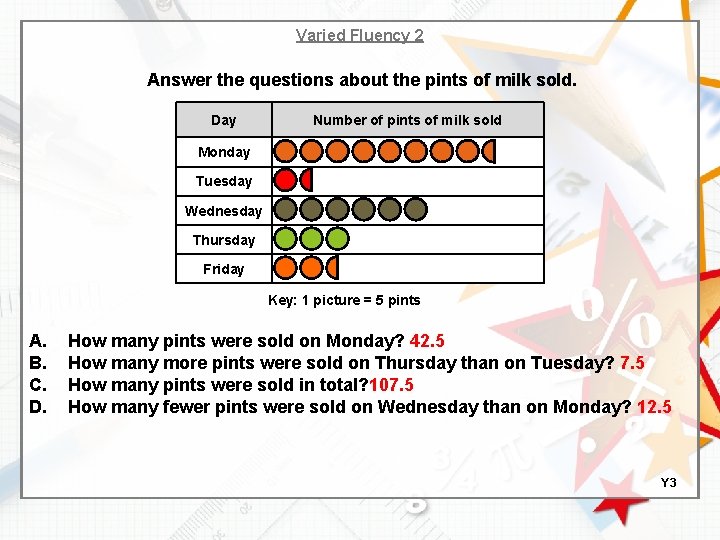 Varied Fluency 2

Answer the questions about the pints of milk sold.

| Day | Number of pints of milk sold |
|---|---|
| Monday | |
| Tuesday | |
| Wednesday | |
| Thursday | |
| Friday | |

Key: 1 picture = 5 pints

A. How many pints were sold on Monday? 42.5
B. How many more pints were sold on Thursday than on Tuesday? 7.5
C. How many pints were sold in total?107.5
D. How many fewer pints were sold on Wednesday than on Monday? 12.5

Y3